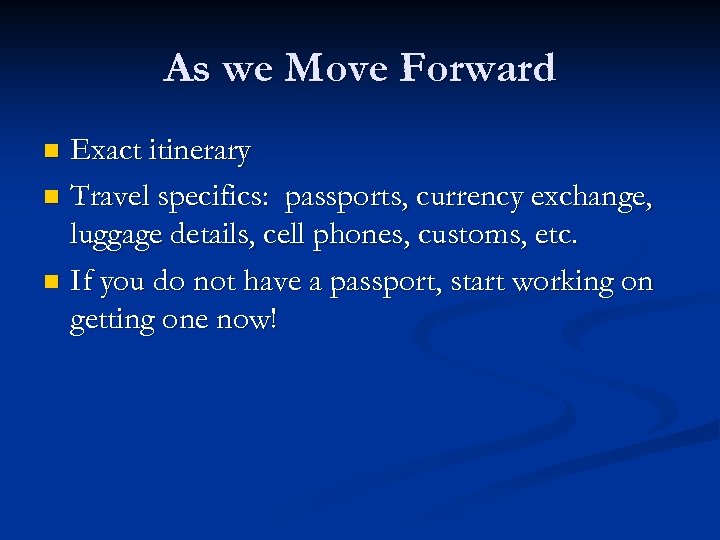 As we Move Forward

- Exact itinerary
- Travel specifics: passports, currency exchange, luggage details, cell phones, customs, etc.
- If you do not have a passport, start working on getting one now!